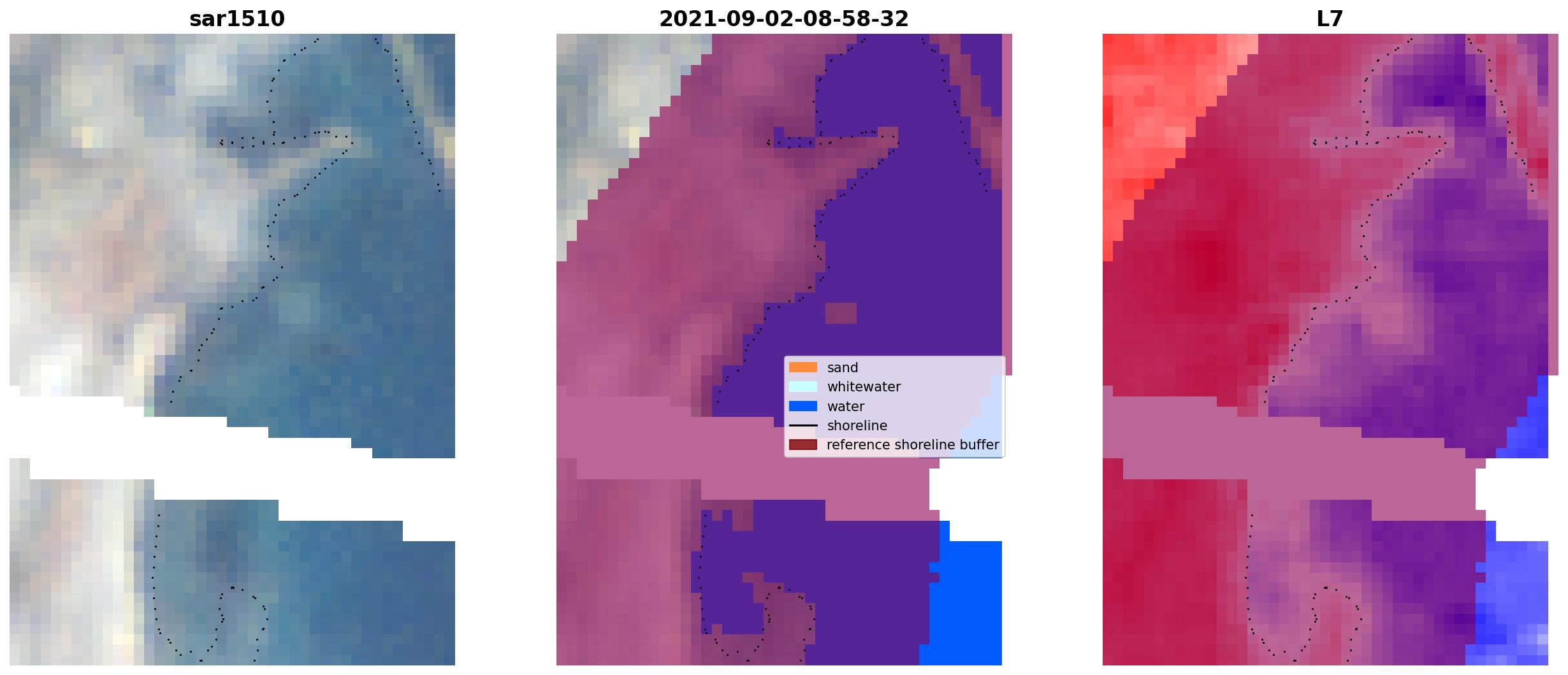 sar1510

2021-09-02-08-58-32

L7

sand
whitewater
water
shoreline
reference shoreline buffer